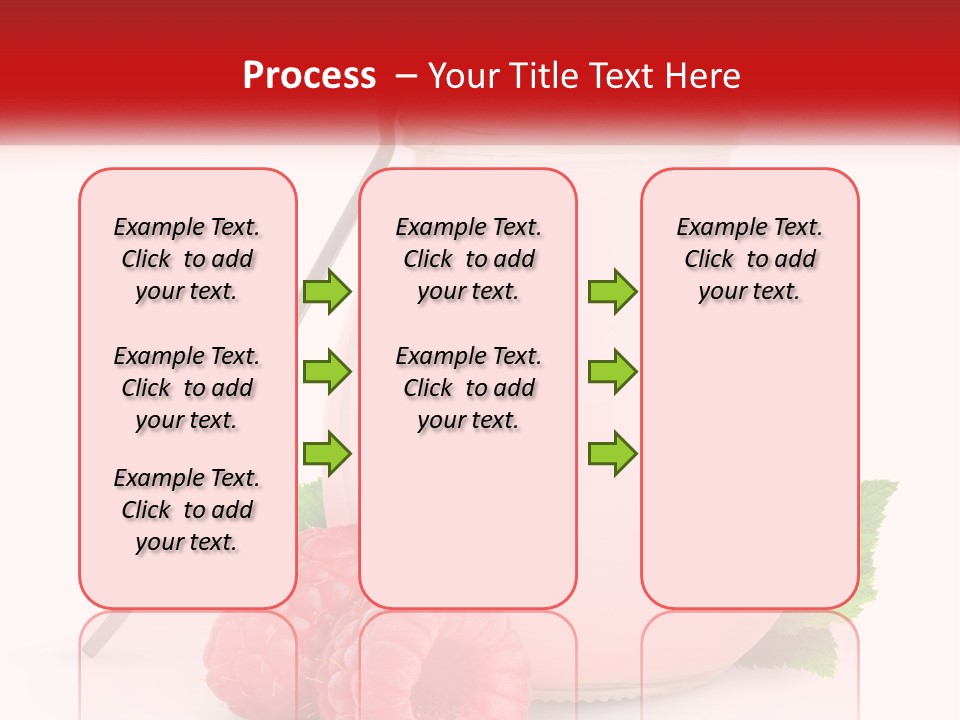 Process – Your Title Text Here

Example Text. Click to add your text.

Example Text. Click to add your text.

Example Text. Click to add your text.

Example Text. Click to add your text.

Example Text. Click to add your text.

Example Text. Click to add your text.